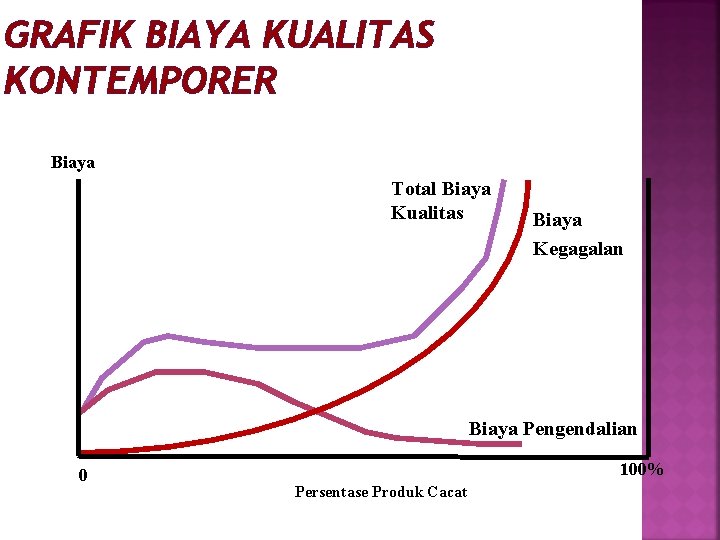 GRAFIK BIAYA KUALITAS KONTEMPORER

Biaya

Total Biaya Kualitas

Biaya Kegagalan

Biaya Pengendalian

0

100%

Persentase Produk Cacat